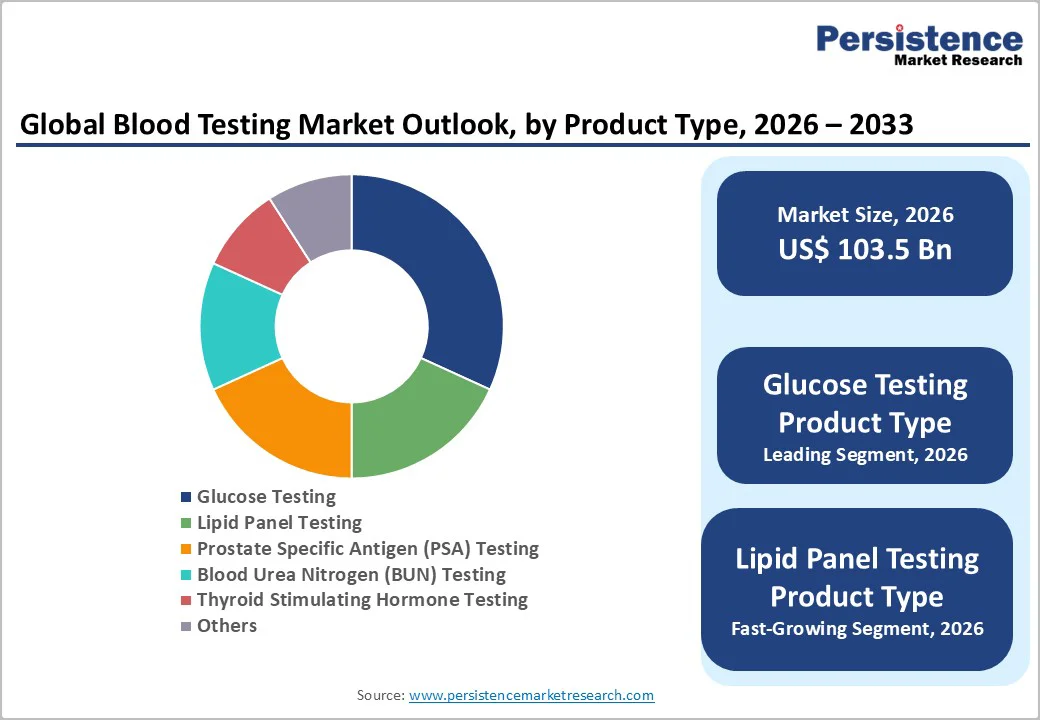 Persistence
Market Research

Global Blood Testing Market Outlook, by Product Type, 2026 – 2033

Glucose Testing
Lipid Panel Testing
Prostate Specific Antigen (PSA) Testing
Blood Urea Nitrogen (BUN) Testing
Thyroid Stimulating Hormone Testing
Others

Market Size, 2026
US$ 103.5 Bn

Glucose Testing Product Type
Leading Segment, 2026

Lipid Panel Testing Product Type
Fast-Growing Segment, 2026

Source: www.persistencemarketresearch.com